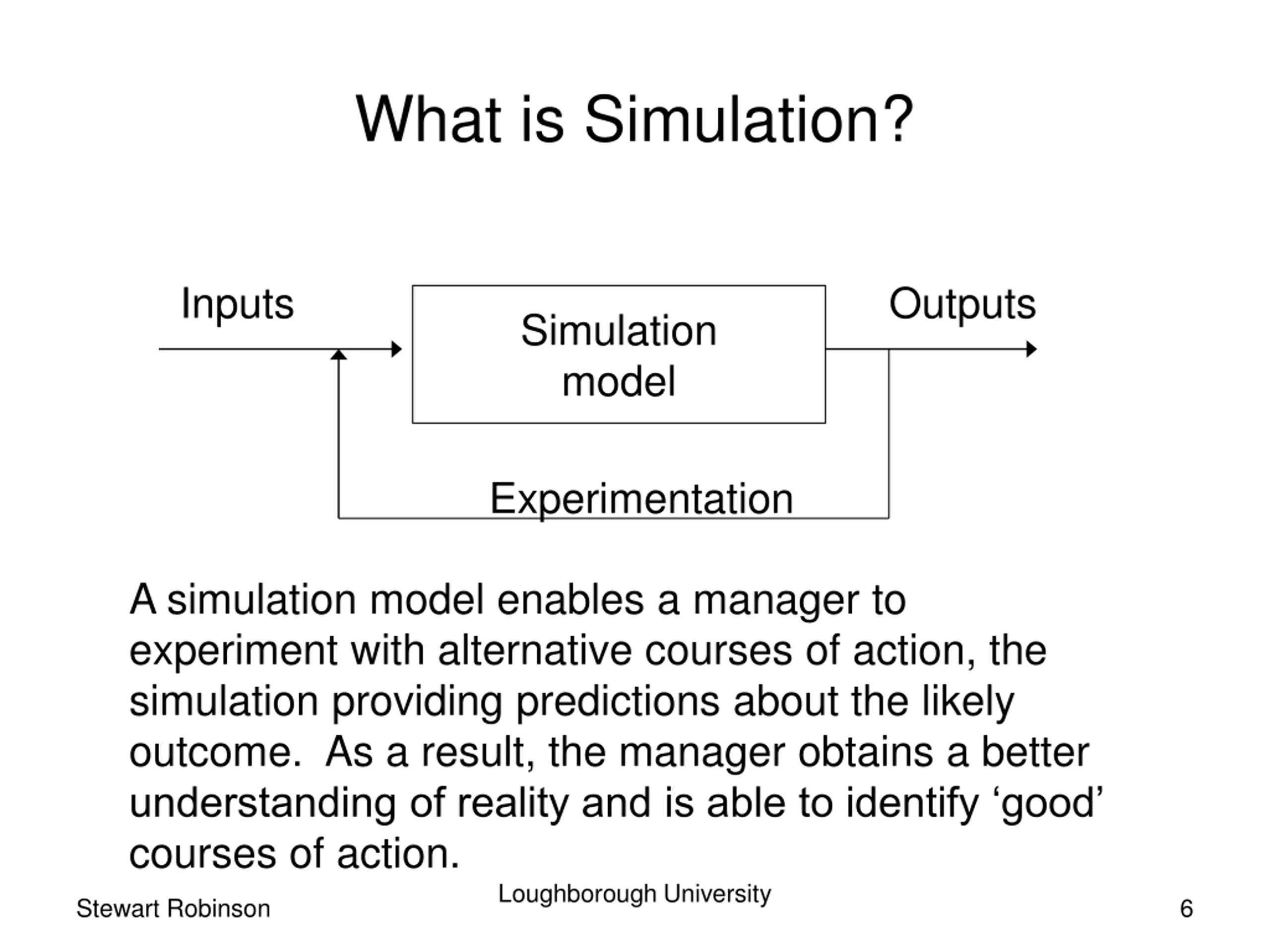 What is Simulation?

Inputs

Simulation model

Outputs

Experimentation

A simulation model enables a manager to experiment with alternative courses of action, the simulation providing predictions about the likely outcome.  As a result, the manager obtains a better understanding of reality and is able to identify ‘good’ courses of action.

Stewart Robinson

Loughborough University

6